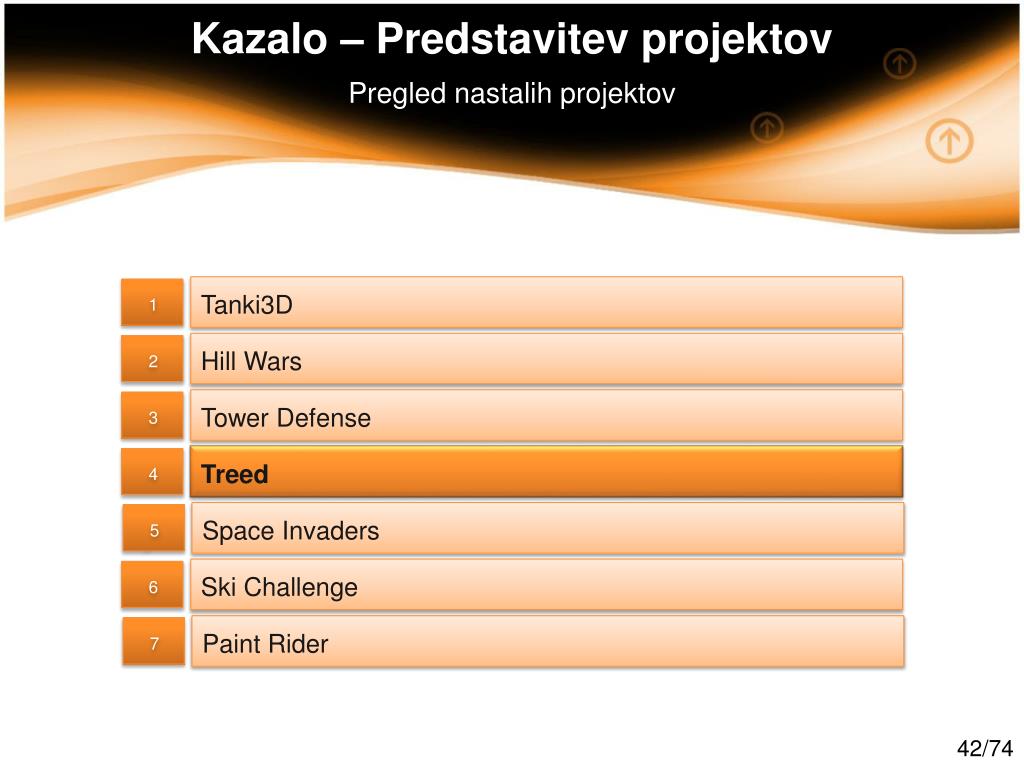 Kazalo – Predstavitev projektov

Pregled nastalih projektov

1 Tanki3D

2 Hill Wars

3 Tower Defense

4 Treed

5 Space Invaders

6 Ski Challenge

7 Paint Rider

42/74